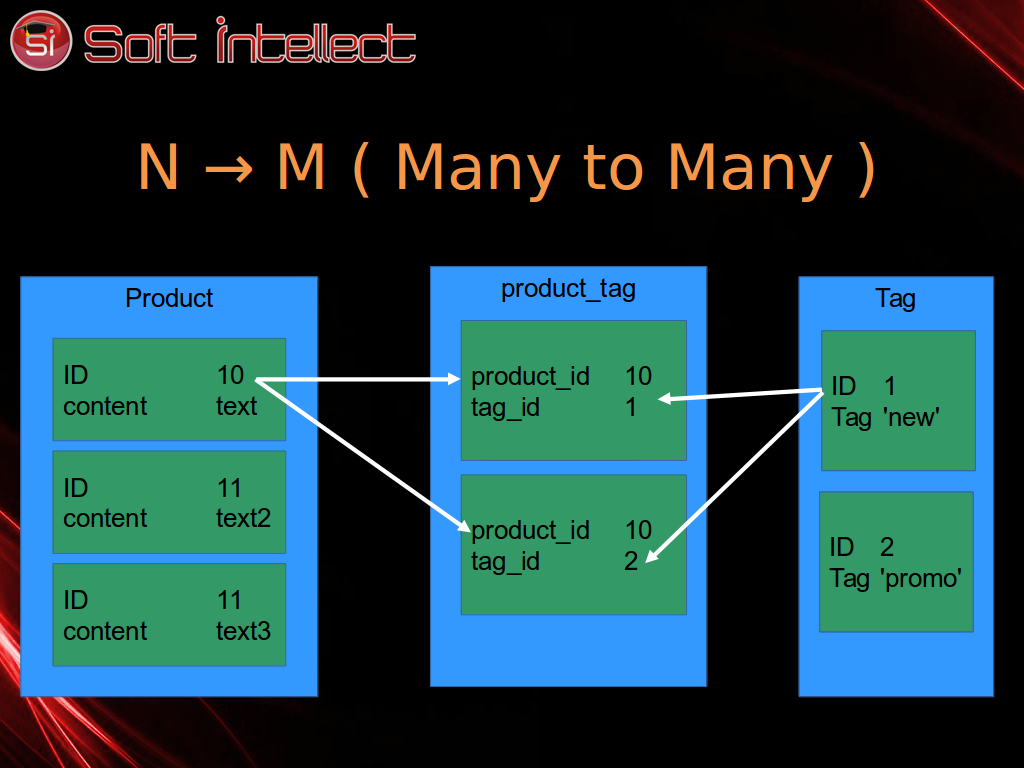 si Soft intellect

N → M ( Many to Many )

Product

ID 10
content text

ID 11
content text2

ID 11
content text3

product_tag

product_id 10
tag_id 1

product_id 10
tag_id 2

Tag

ID 1
Tag 'new'

ID 2
Tag 'promo'